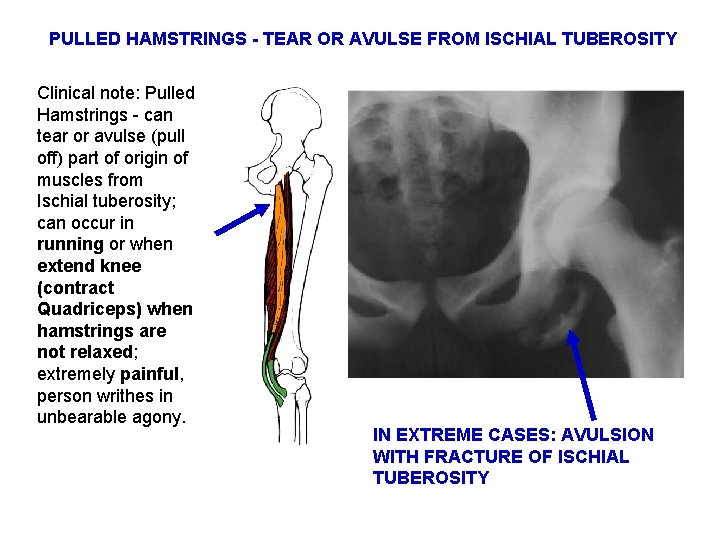 PULLED HAMSTRINGS - TEAR OR AVULSE FROM ISCHIAL TUBEROSITY

Clinical note: Pulled Hamstrings - can tear or avulse (pull off) part of origin of muscles from Ischial tuberosity; can occur in running or when extend knee (contract Quadriceps) when hamstrings are not relaxed; extremely painful, person writhes in unbearable agony.

IN EXTREME CASES: AVULSION WITH FRACTURE OF ISCHIAL TUBEROSITY